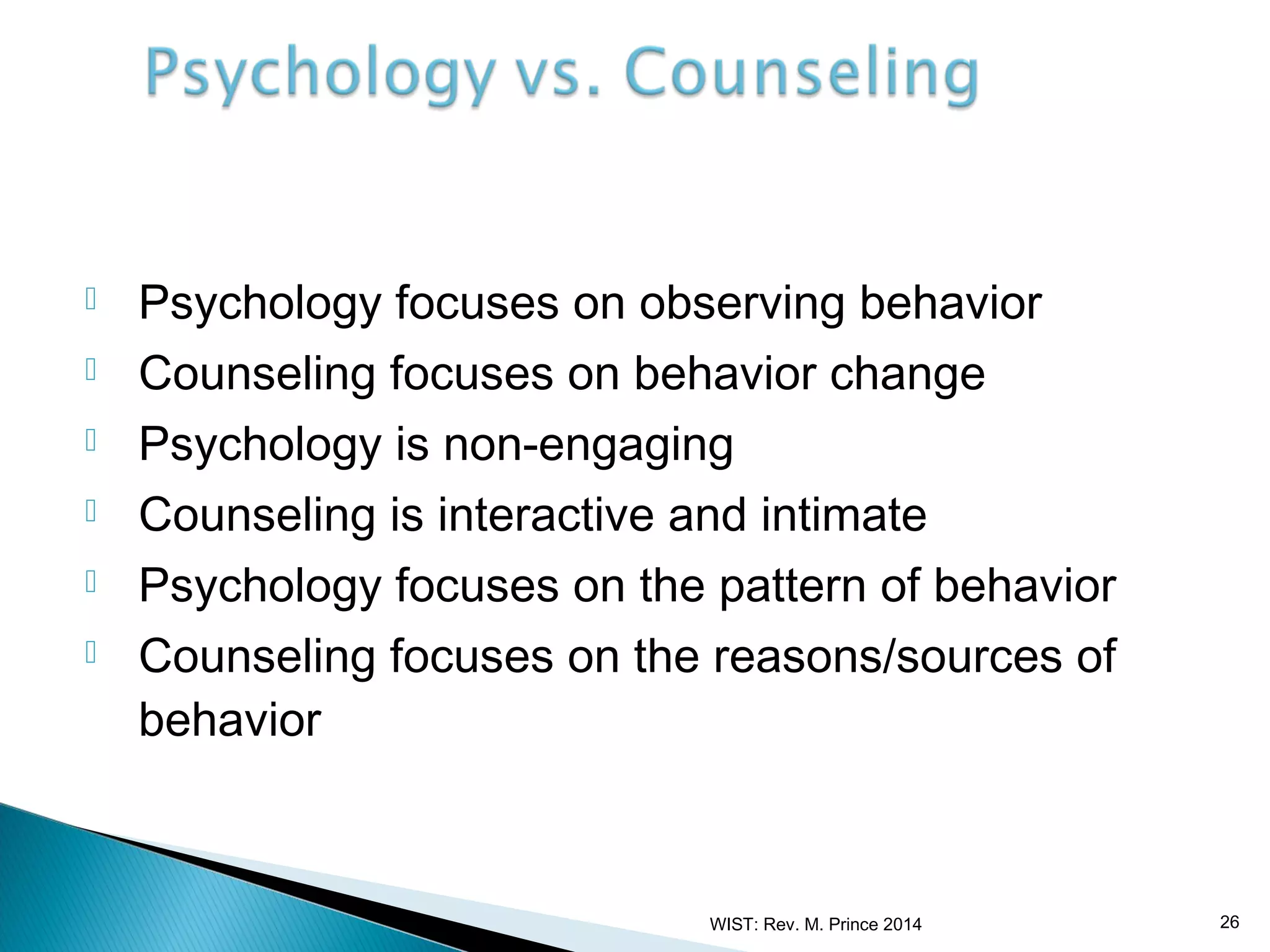 Psychology vs. Counseling

Psychology focuses on observing behavior
Counseling focuses on behavior change
Psychology is non-engaging
Counseling is interactive and intimate
Psychology focuses on the pattern of behavior
Counseling focuses on the reasons/sources of behavior

WIST: Rev. M. Prince 2014

26